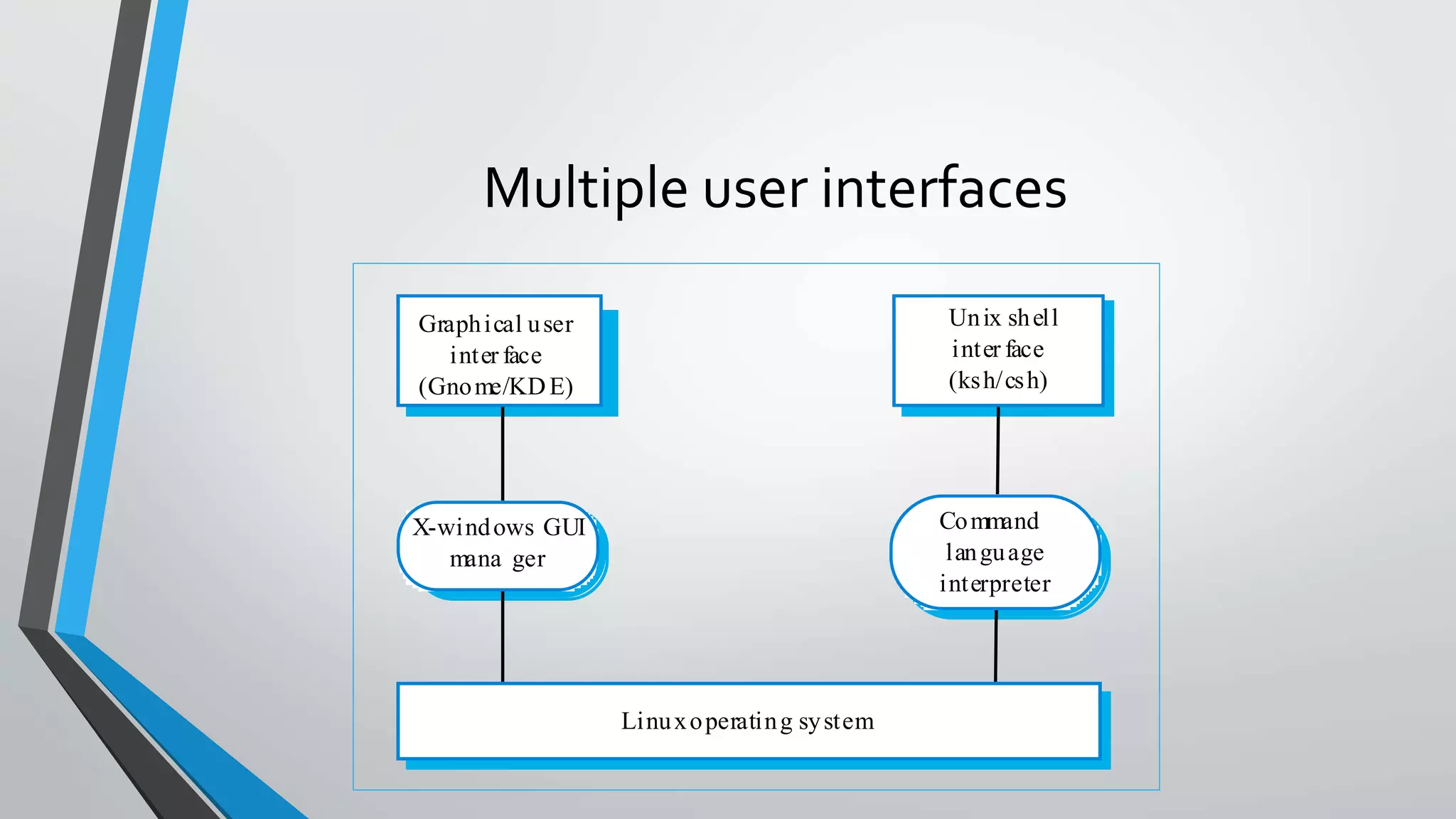 Multiple user interfaces

Graphical user interface (Gnome/KDE)

Unix shell interface (ksh/csh)

X-windows GUI manager

Command language interpreter

Linux operating system